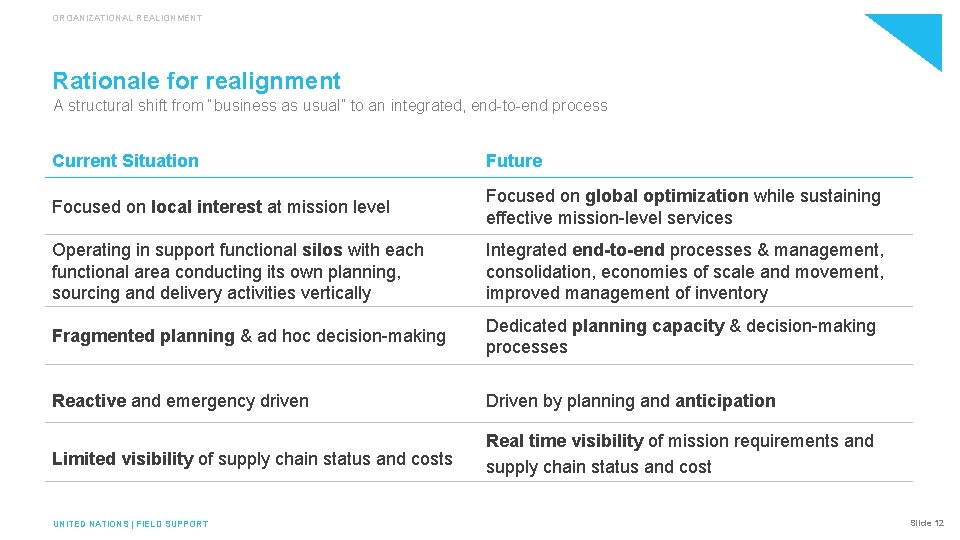 ORGANIZATIONAL REALIGNMENT

Rationale for realignment

A structural shift from "business as usual" to an integrated, end-to-end process

| Current Situation | Future |
|---|---|
| Focused on local interest at mission level | Focused on global optimization while sustaining effective mission-level services |
| Operating in support functional silos with each functional area conducting its own planning, sourcing and delivery activities vertically | Integrated end-to-end processes & management, consolidation, economies of scale and movement, improved management of inventory |
| Fragmented planning & ad hoc decision-making | Dedicated planning capacity & decision-making processes |
| Reactive and emergency driven | Driven by planning and anticipation |
| Limited visibility of supply chain status and costs | Real time visibility of mission requirements and supply chain status and cost |

UNITED NATIONS | FIELD SUPPORT

Slide 12